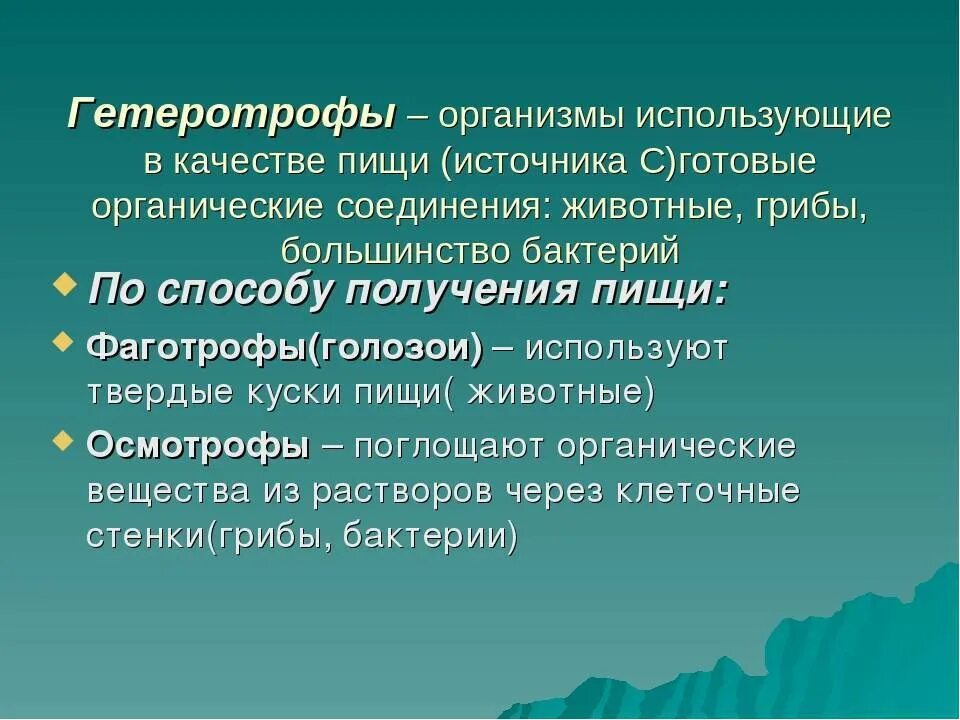 Гетеротрофы – организмы использующие в качестве пищи (источника С)готовые органические соединения: животные, грибы, большинство бактерий

По способу получения пищи:

Фаготрофы(голозои) – используют твердые куски пищи( животные)

Осмотрофы – поглощают органические вещества из растворов через клеточные стенки(грибы, бактерии)